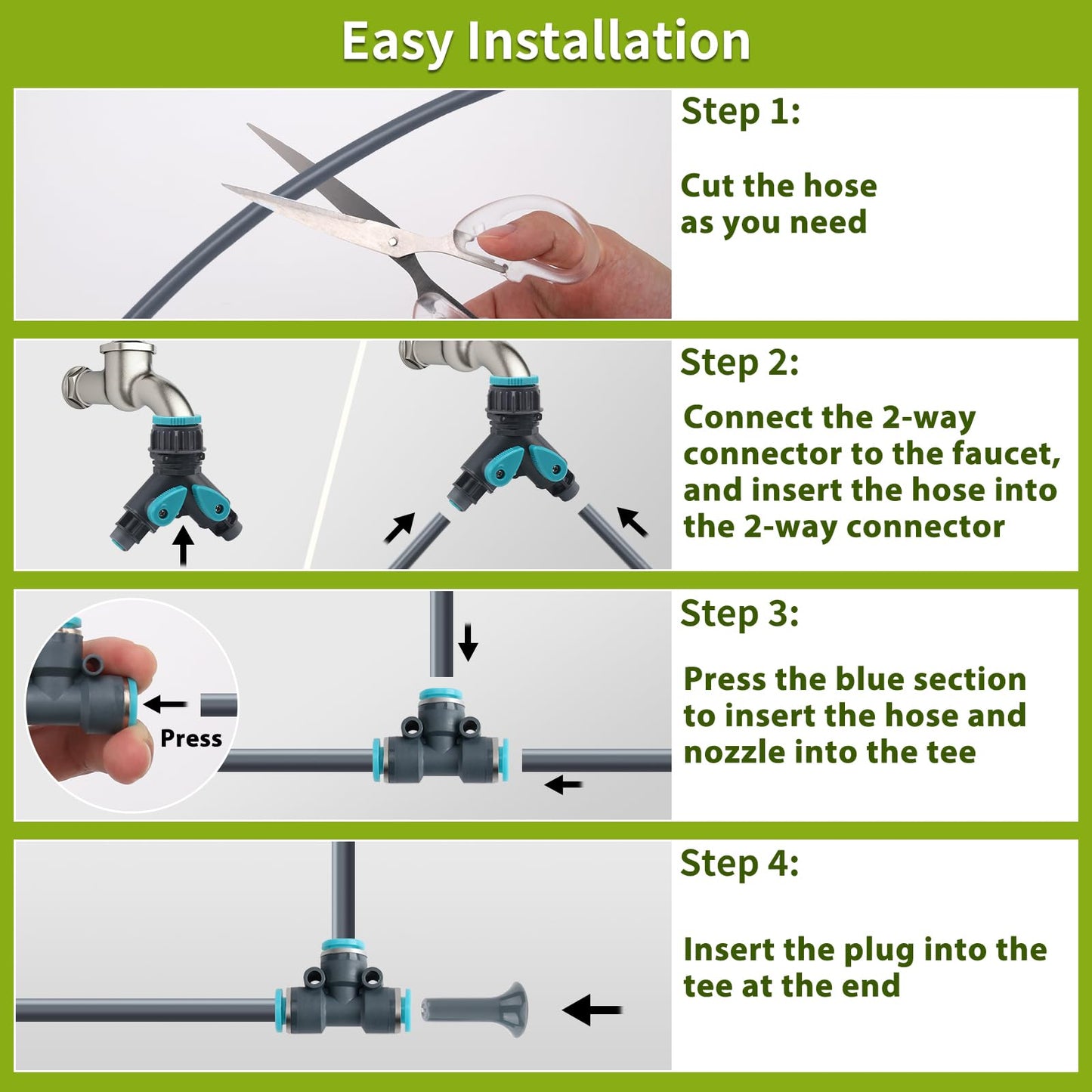 Easy Installation

Step 1:

Cut the hose as you need

Step 2:

Connect the 2-way connector to the faucet, and insert the hose into the 2-way connector

Press

Step 3:

Press the blue section to insert the hose and nozzle into the tee

Step 4:

Insert the plug into the tee at the end